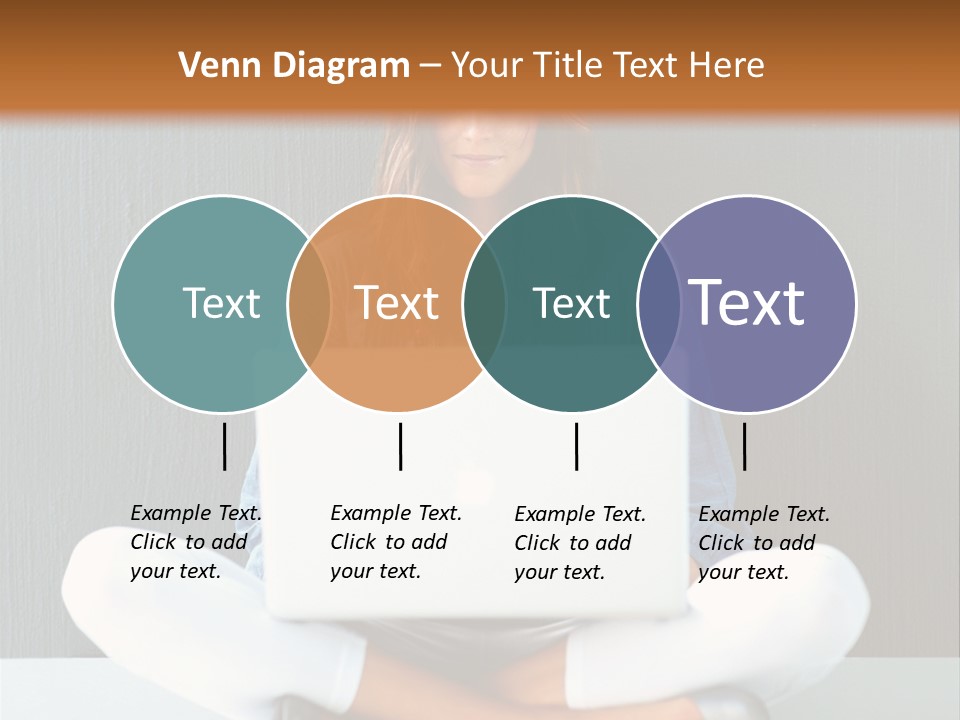 Venn Diagram – Your Title Text Here

Text

Text

Text

Text

Example Text. Click to add your text.

Example Text. Click to add your text.

Example Text. Click to add your text.

Example Text. Click to add your text.